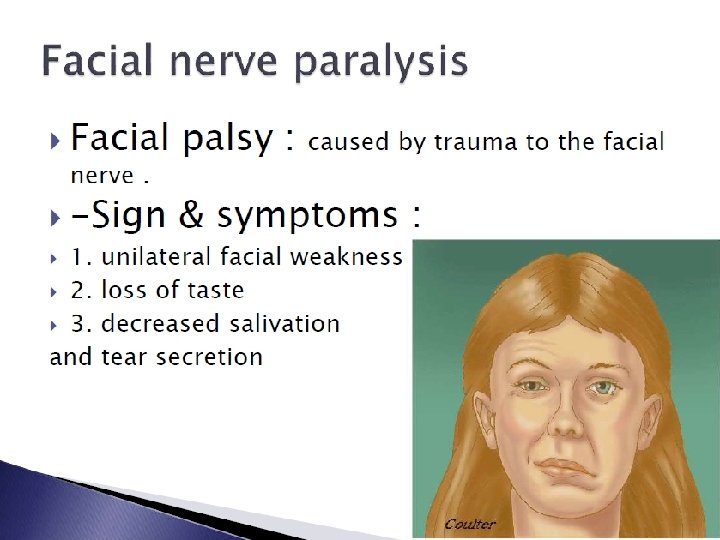 Facial nerve paralysis

Facial palsy : caused by trauma to the facial nerve .

-Sign & symptoms :

1. unilateral facial weakness

2. loss of taste

3. decreased salivation and tear secretion

Coulter